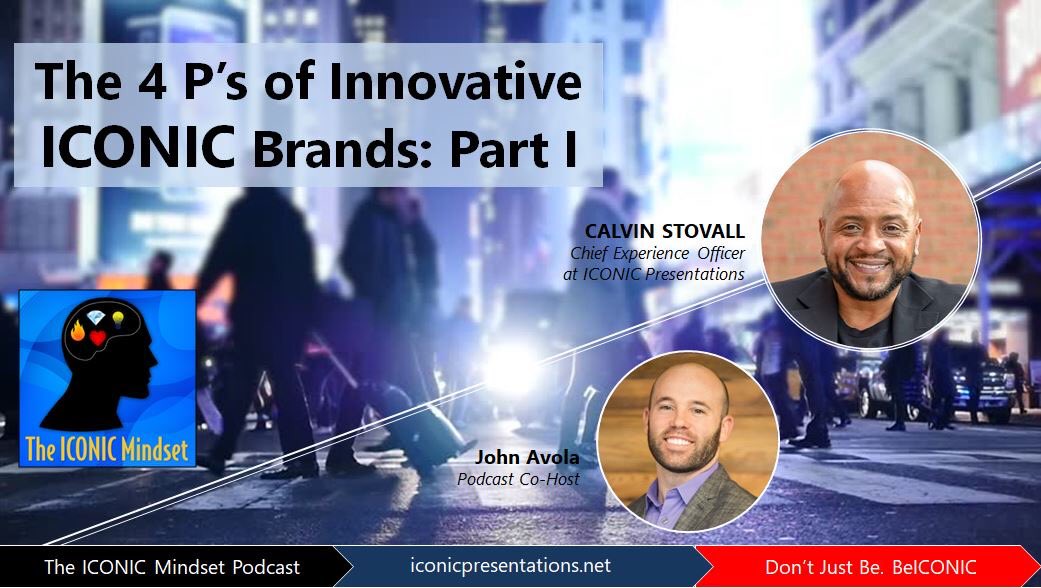 The 4 P's of Innovative ICONIC Brands: Part I

CALVIN STOVALL
Chief Experience Officer
at ICONIC Presentations

The ICONIC Mindset

John Avola
Podcast Co-Host

The ICONIC Mindset Podcast
iconicpresentations.net
Don't Just Be. BeICONIC